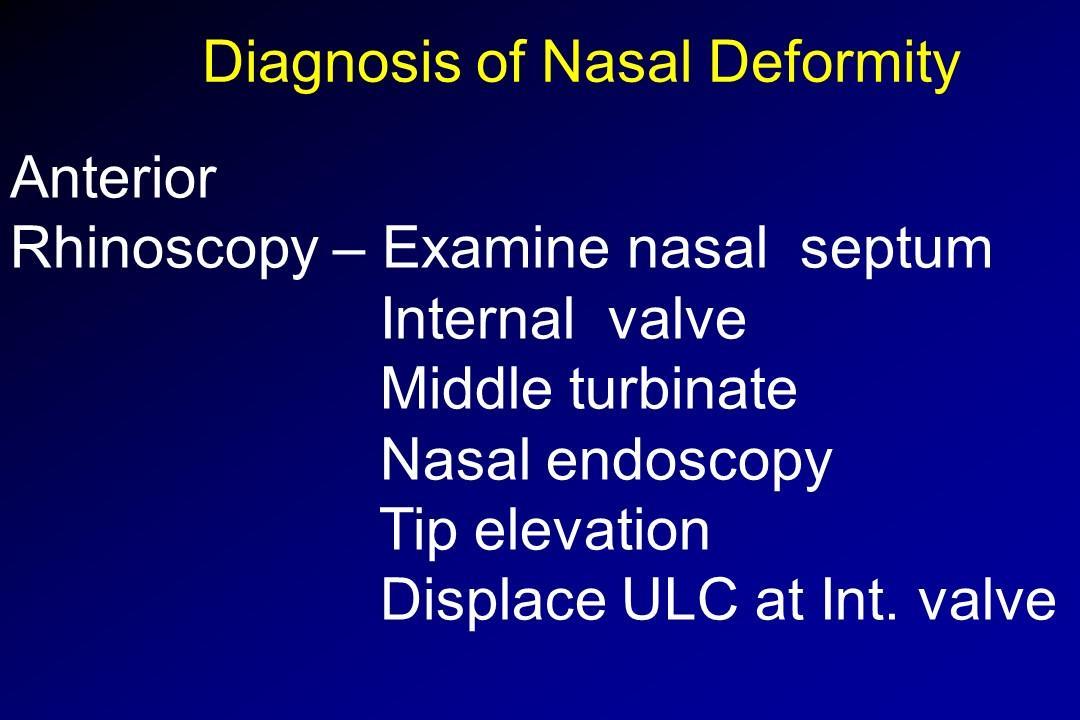 Diagnosis of Nasal Deformity

Anterior
Rhinoscopy – Examine nasal septum
Internal valve
Middle turbinate
Nasal endoscopy
Tip elevation
Displace ULC at Int. valve